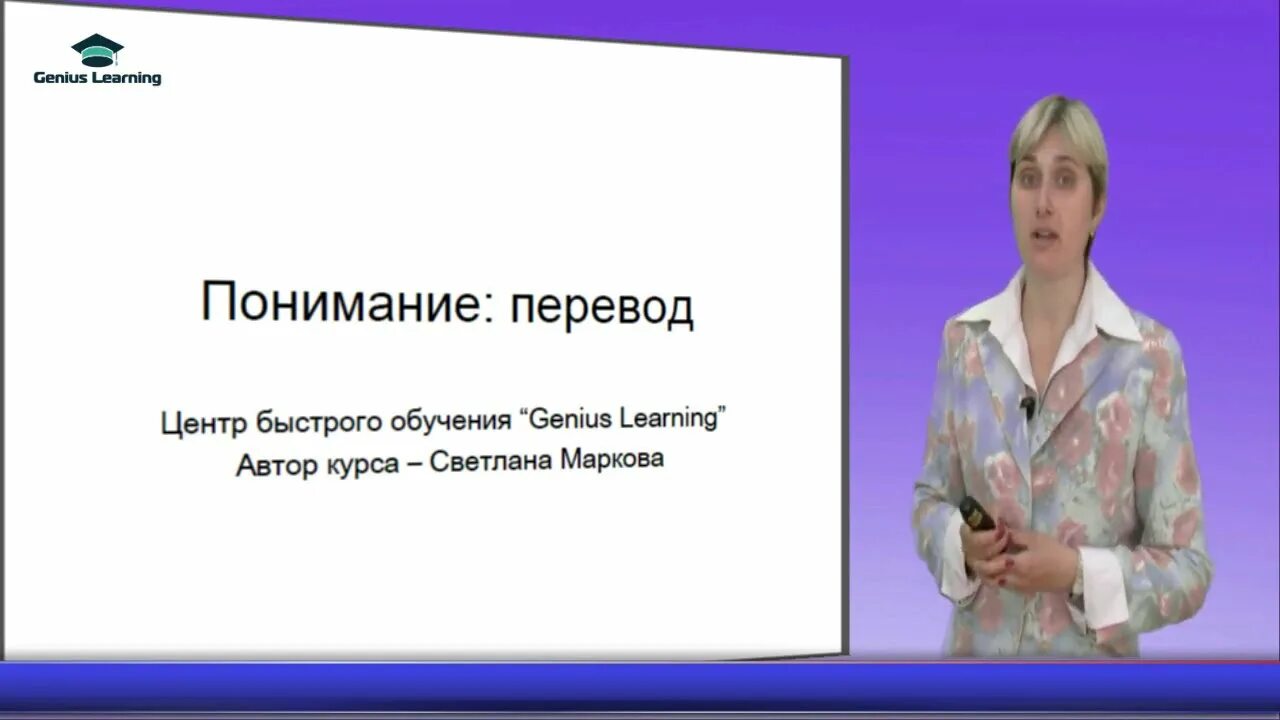 Genius Learning

Понимание: перевод

Центр быстрого обучения “Genius Learning”
Автор курса – Светлана Маркова